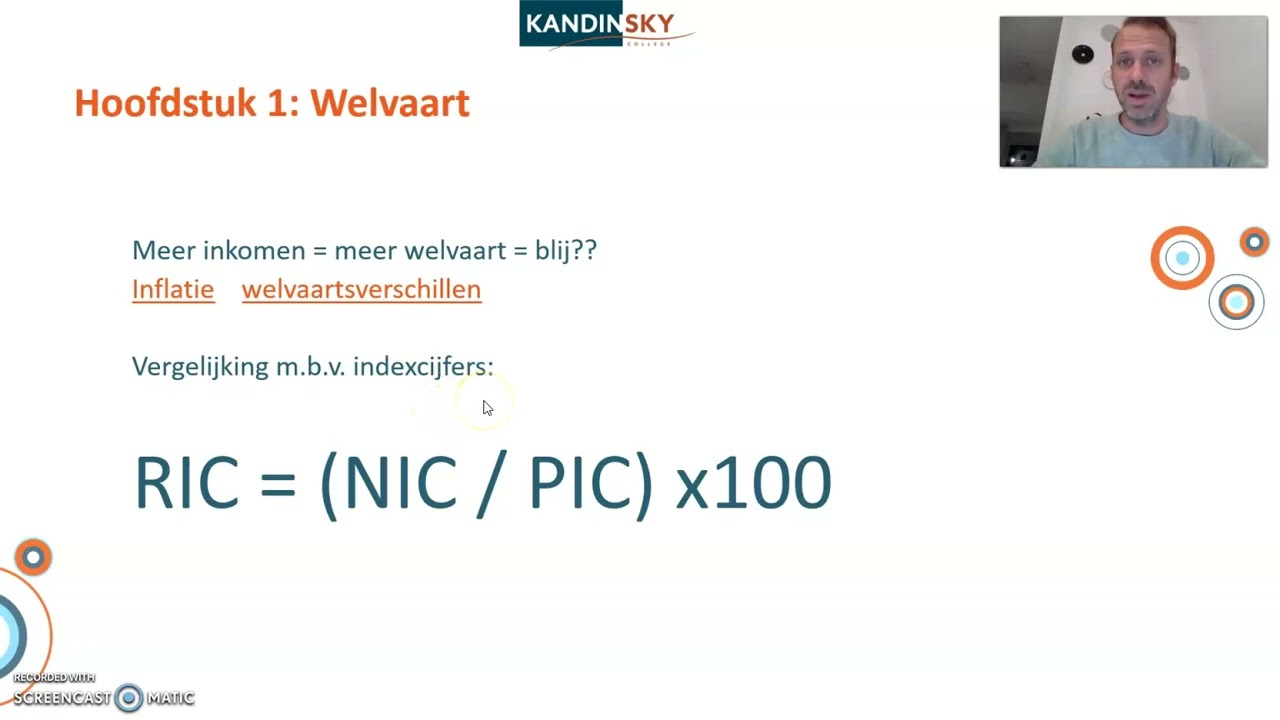 KANDINSKY COLLEGE

Hoofdstuk 1: Welvaart

Meer inkomen = meer welvaart = blij??
Inflatie welvaartsverschillen

Vergelijking m.b.v. indexcijfers:

RIC = (NIC / PIC) x100

RECORDED WITH
SCREENCAST MATIC